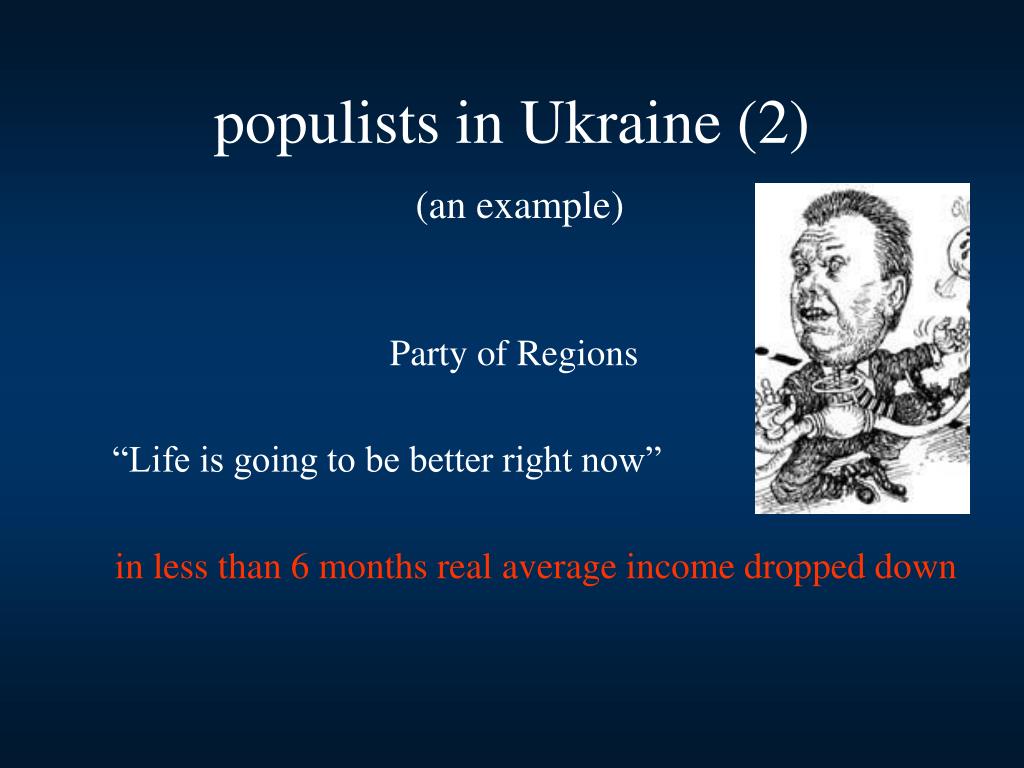 populists in Ukraine (2)

(an example)

Party of Regions

“Life is going to be better right now”

in less than 6 months real average income dropped down